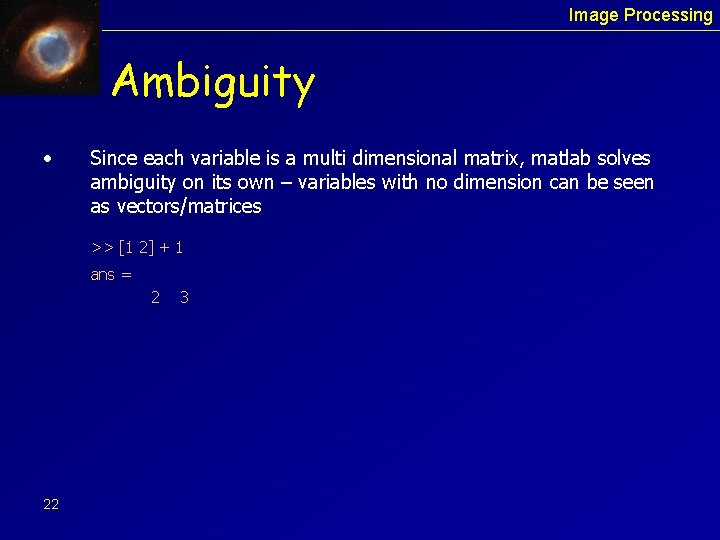 Image Processing

Ambiguity

• Since each variable is a multi dimensional matrix, matlab solves ambiguity on its own – variables with no dimension can be seen as vectors/matrices

>> [1 2] + 1

ans =

2 3

22